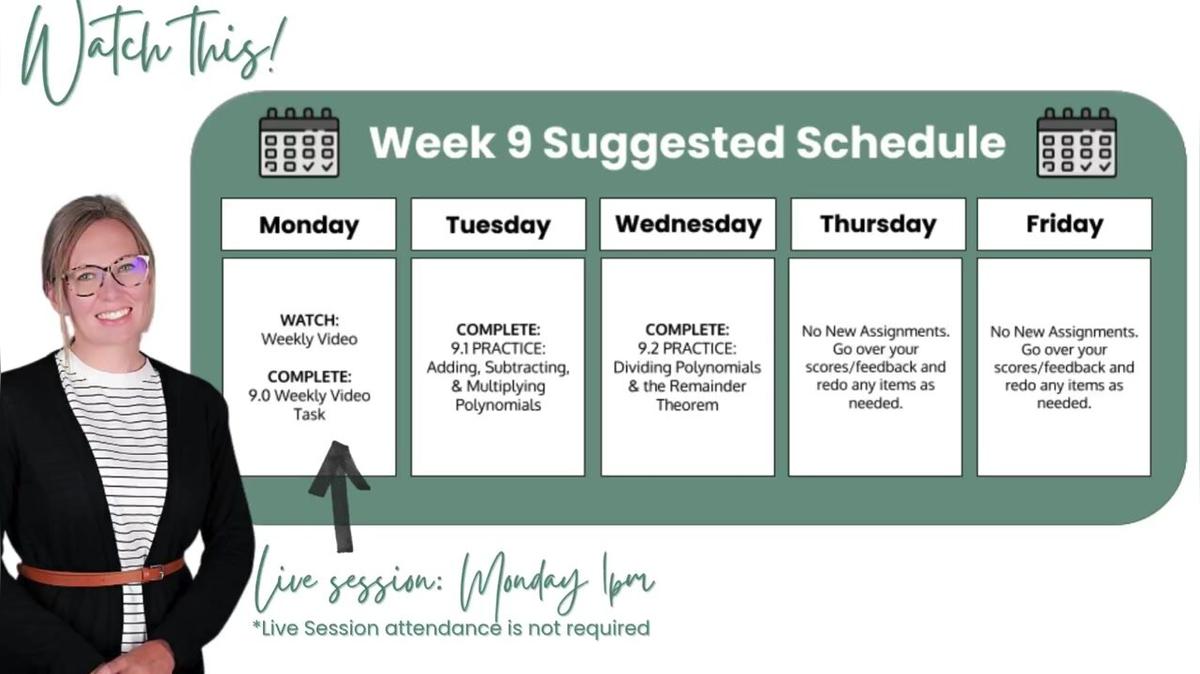 Watch this!

Week 9 Suggested Schedule

| Monday | Tuesday | Wednesday | Thursday | Friday |
|---|---|---|---|---|
| WATCH: Weekly Video COMPLETE: 9.0 Weekly Video Task | COMPLETE: 9.1 PRACTICE: Adding, Subtracting, & Multiplying Polynomials | COMPLETE: 9.2 PRACTICE: Dividing Polynomials & the Remainder Theorem | No New Assignments. Go over your scores/feedback and redo any items as needed. | No New Assignments. Go over your scores/feedback and redo any items as needed. |

Live session: Monday 1pm
*Live Session attendance is not required